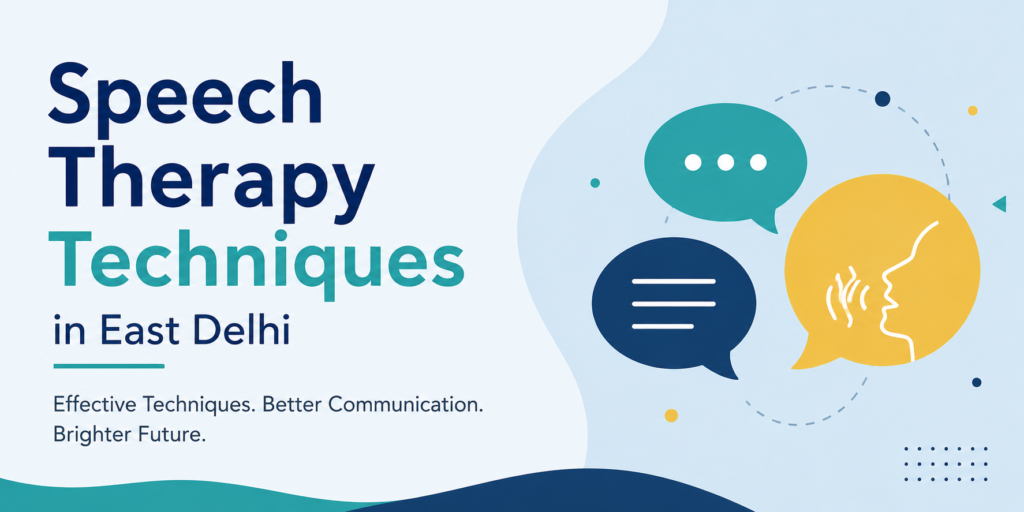 Speech Therapy Techniques in East Delhi

Effective Techniques. Better Communication. Brighter Future.